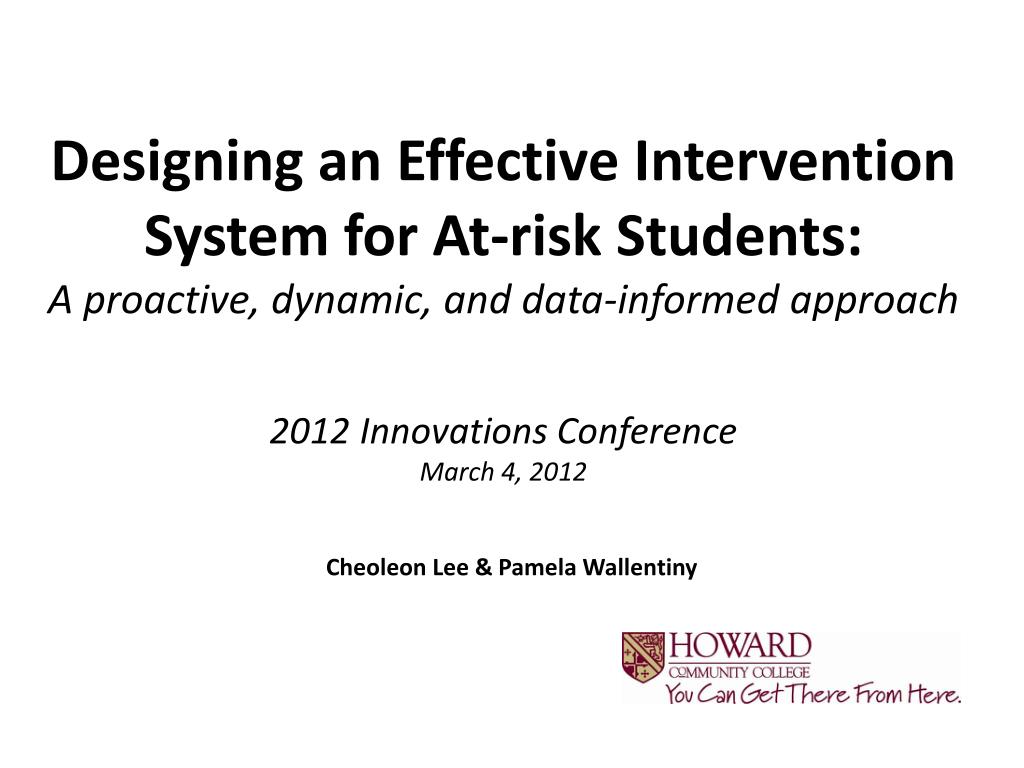 Designing an Effective Intervention System for At-risk Students:
A proactive, dynamic, and data-informed approach

2012 Innovations Conference
March 4, 2012

Cheoleon Lee & Pamela Wallentiny

HOWARD
COMMUNITY COLLEGE
You Can Get There From Here.